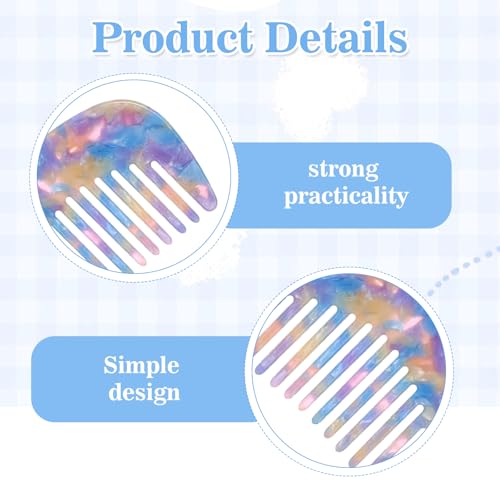 Product Details

strong practicality

Simple design